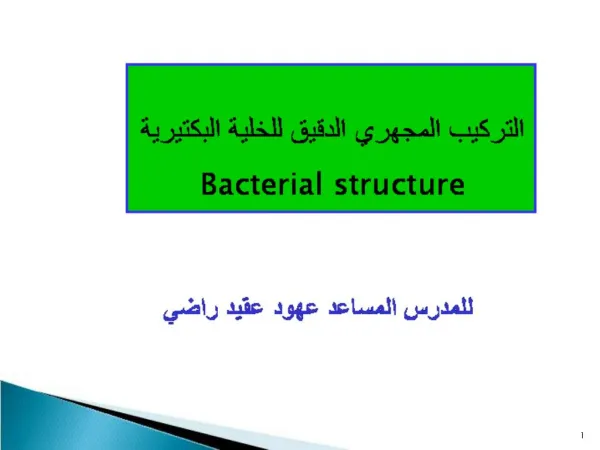 التركيب المجهري الدقيق للخلية البكتيرية

Bacterial structure

للمدرس المساعد عهود عقيد راضي

1